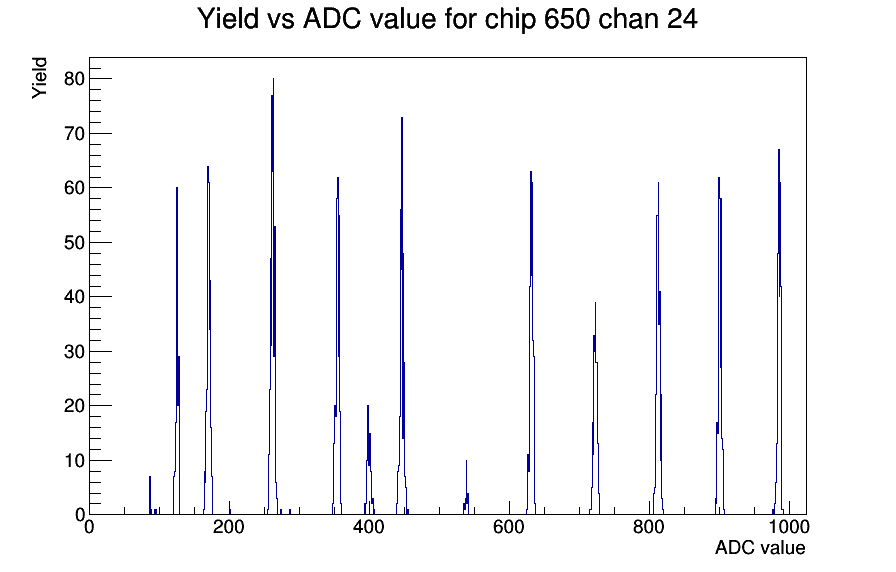 Yield vs ADC value for chip 650 chan 24

Yield

80
70
60
50
40
30
20
10
0

0
200
400
600
800
1000

ADC value